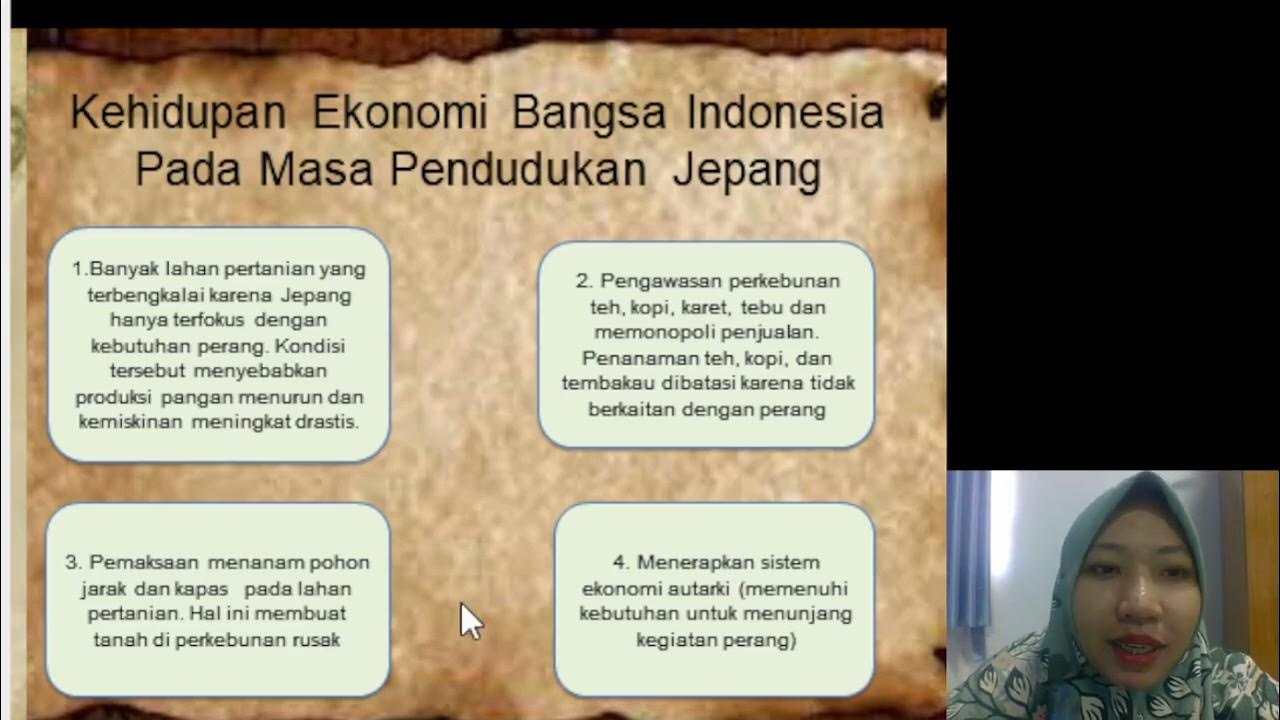 Kehidupan Ekonomi Bangsa Indonesia Pada Masa Pendudukan Jepang

1.Banyak lahan pertanian yang terbengkalai karena Jepang hanya terfokus dengan kebutuhan perang. Kondisi tersebut menyebabkan produksi pangan menurun dan kemiskinan meningkat drastis.

2. Pengawasan perkebunan teh, kopi, karet, tebu dan memonopoli penjualan. Penanaman teh, kopi, dan tembakau dibatasi karena tidak berkaitan dengan perang

3. Pemaksaan menanam pohon jarak dan kapas pada lahan pertanian. Hal ini membuat tanah di perkebunan rusak

4. Menerapkan sistem ekonomi autarki (memenuhi kebutuhan untuk menunjang kegiatan perang)